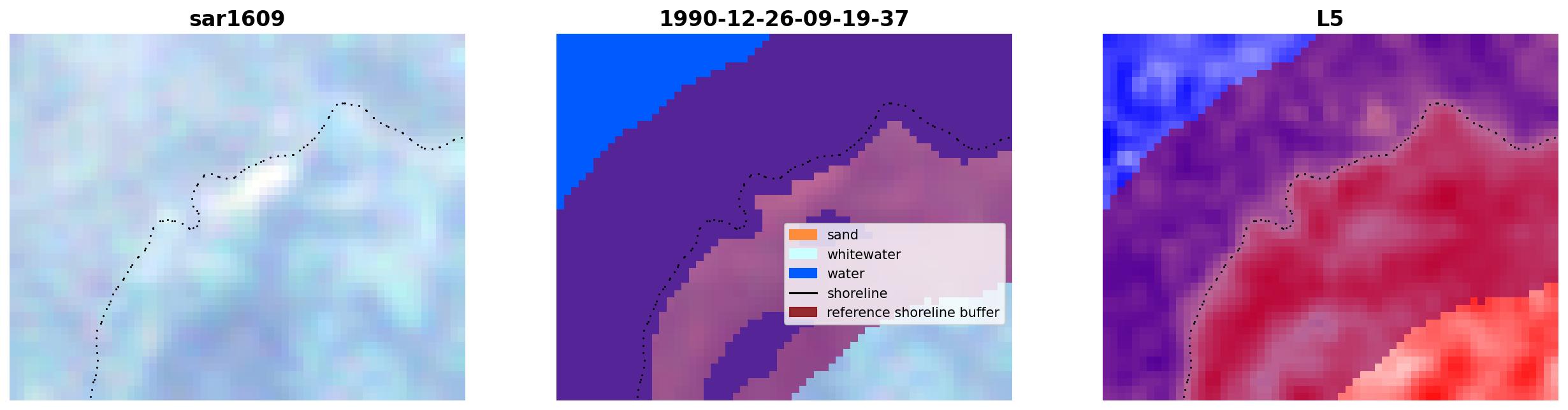 sar1609

1990-12-26-09-19-37

sand
whitewater
water
shoreline
reference shoreline buffer

L5